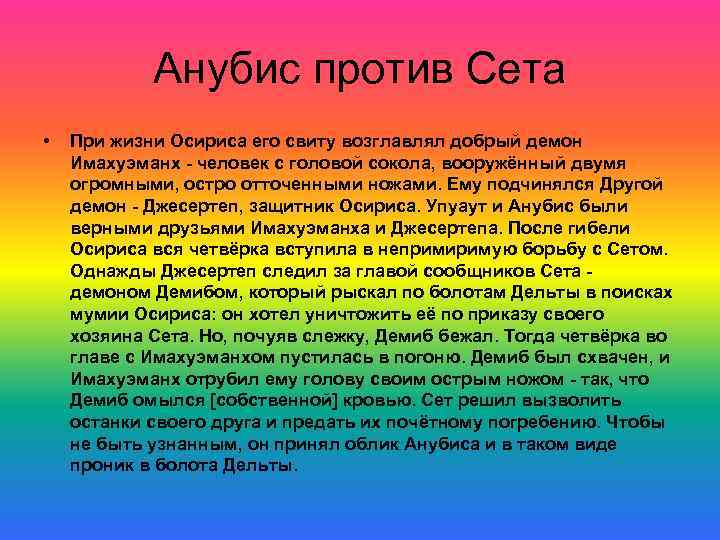 Анубис против Сета

• При жизни Осириса его свиту возглавлял добрый демон Имахуэманх - человек с головой сокола, вооружённый двумя огромными, остро отточенными ножами. Ему подчинялся Другой демон - Джесертеп, защитник Осириса. Упуаут и Анубис были верными друзьями Имахуэманха и Джесертепа. После гибели Осириса вся четвёрка вступила в непримиримую борьбу с Сетом. Однажды Джесертеп следил за главой сообщников Сета - демоном Демибом, который рыскал по болотам Дельты в поисках мумии Осириса: он хотел уничтожить её по приказу своего хозяина Сета. Но, почуяв слежку, Демиб бежал. Тогда четвёрка во главе с Имахуэманхом пустилась в погоню. Демиб был схвачен, и Имахуэманх отрубил ему голову своим острым ножом - так, что Демиб омылся [собственной] кровью. Сет решил вызволить останки своего друга и предать их почётному погребению. Чтобы не быть узнанным, он принял облик Анубиса и в таком виде проник в болота Дельты.